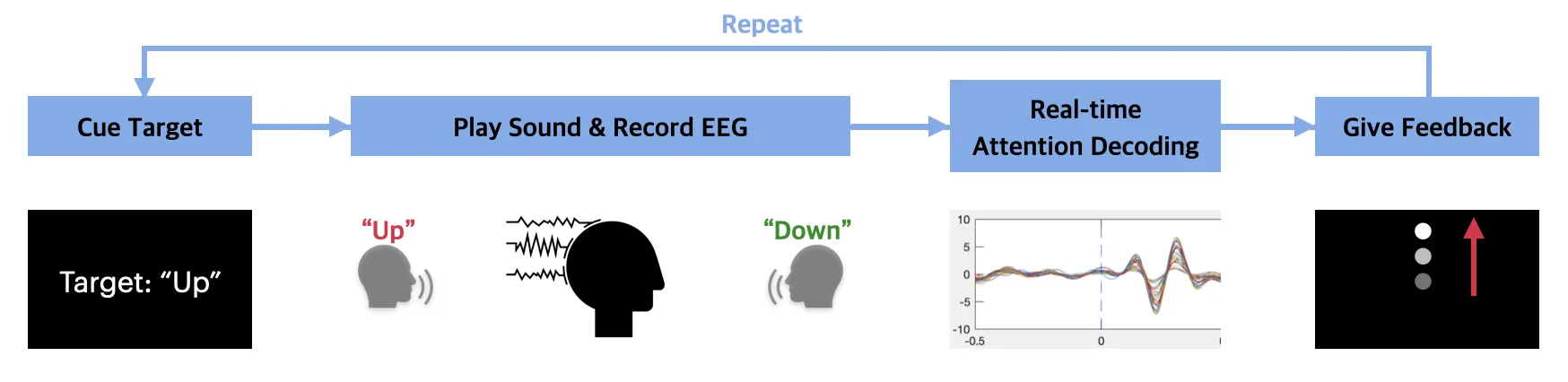 Repeat

Cue Target

Play Sound & Record EEG

Real-time Attention Decoding

Give Feedback

Target: “Up”

“Up”

“Down”

10
5
0
-5
-10
-0.5
0